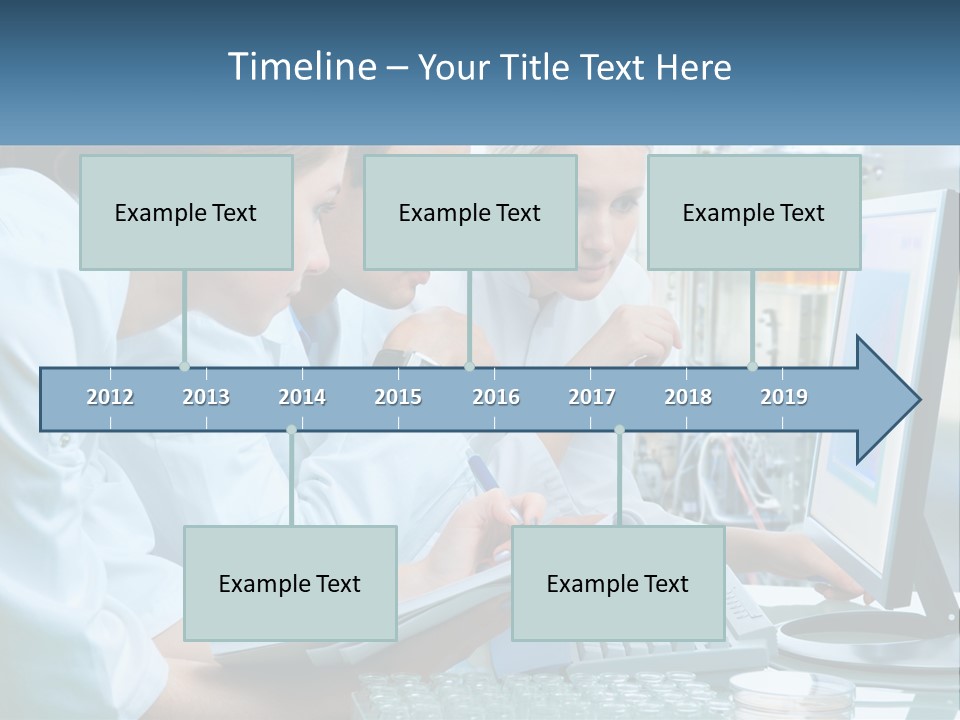 Timeline – Your Title Text Here

Example Text

Example Text

Example Text

2012 2013 2014 2015 2016 2017 2018 2019

Example Text

Example Text